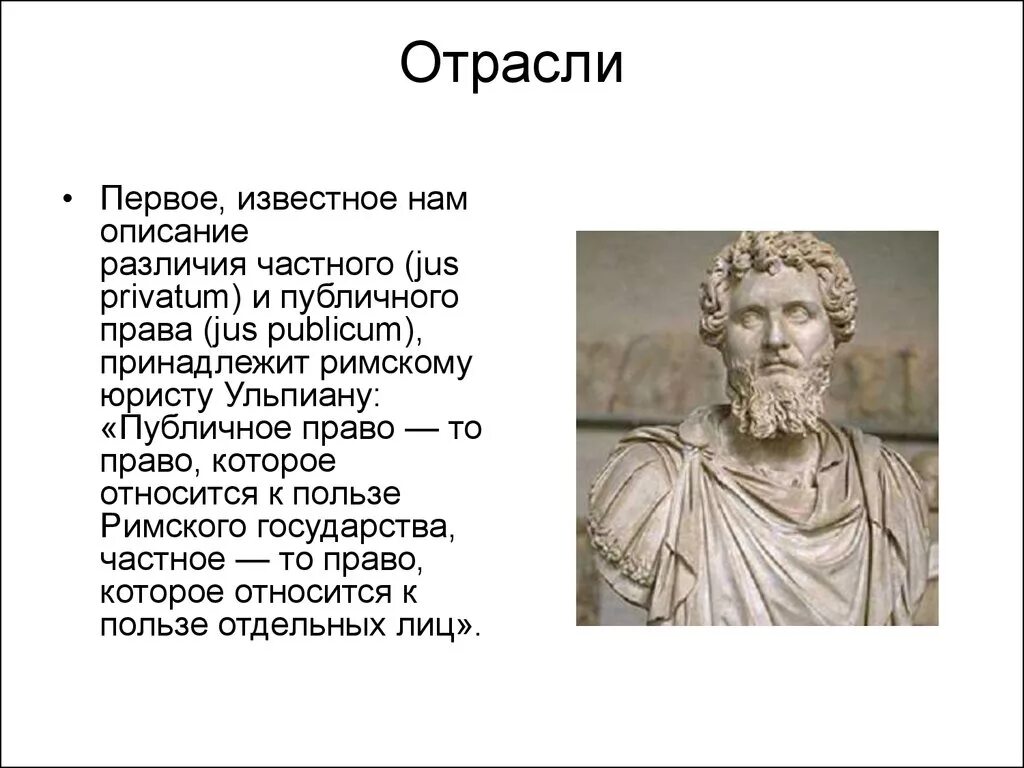 Отрасли

• Первое, известное нам описание различия частного (jus privatum) и публичного права (jus publicum), принадлежит римскому юристу Ульпиану: «Публичное право — то право, которое относится к пользе Римского государства, частное — то право, которое относится к пользе отдельных лиц».